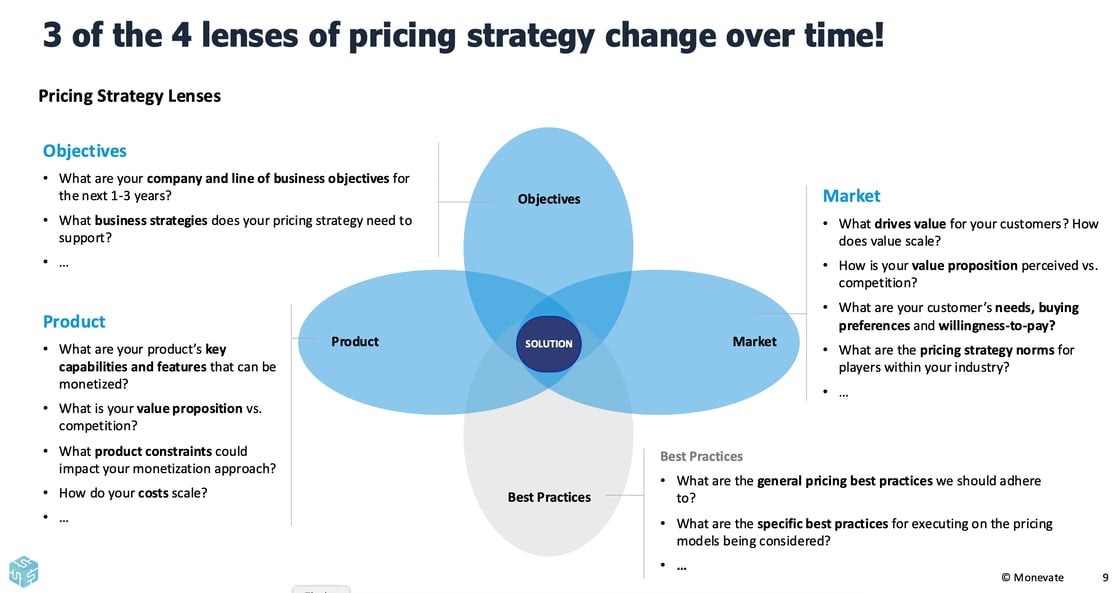 3 of the 4 lenses of pricing strategy change over time!

Pricing Strategy Lenses

Objectives

• What are your company and line of business objectives for the next 1-3 years?

• What business strategies does your pricing strategy need to support?

• …

Product

• What are your product's key capabilities and features that can be monetized?

• What is your value proposition vs. competition?

• What product constraints could impact your monetization approach?

• How do your costs scale?

• …

Objectives

Product

SOLUTION

Market

Best Practices

Market

• What drives value for your customers? How does value scale?

• How is your value proposition perceived vs. competition?

• What are your customer's needs, buying preferences and willingness-to-pay?

• What are the pricing strategy norms for players within your industry?

• …

Best Practices

• What are the general pricing best practices we should adhere to?

• What are the specific best practices for executing on the pricing models being considered?

• …

© Monevate 9